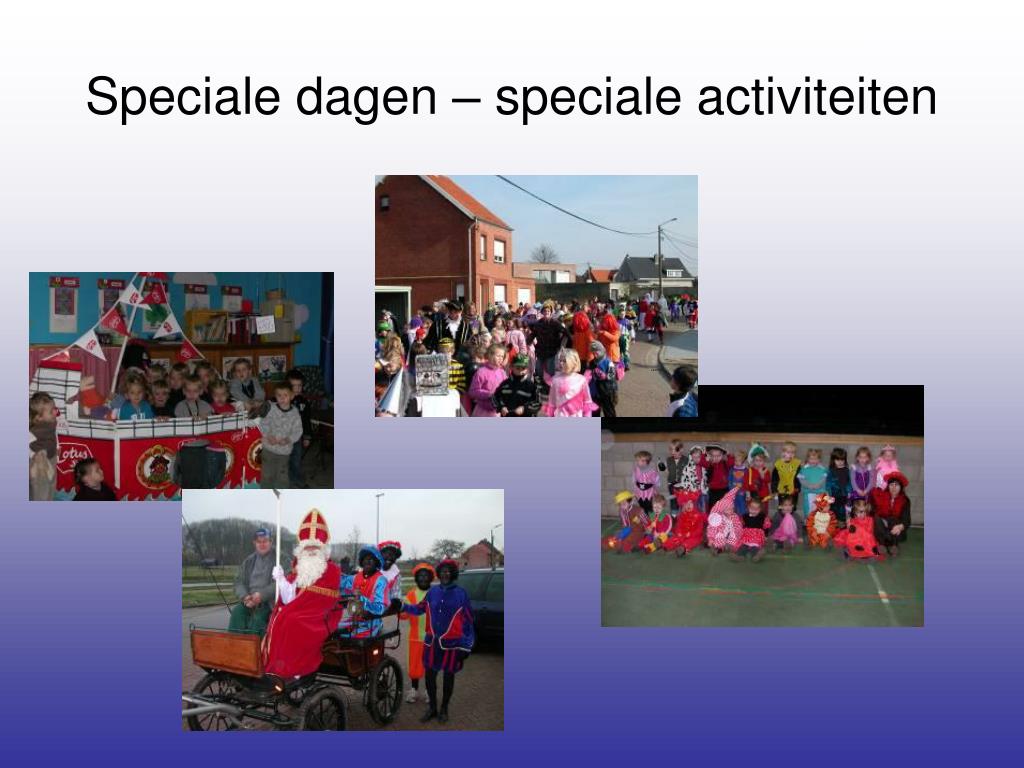 Speciale dagen – speciale activiteiten

Lotus